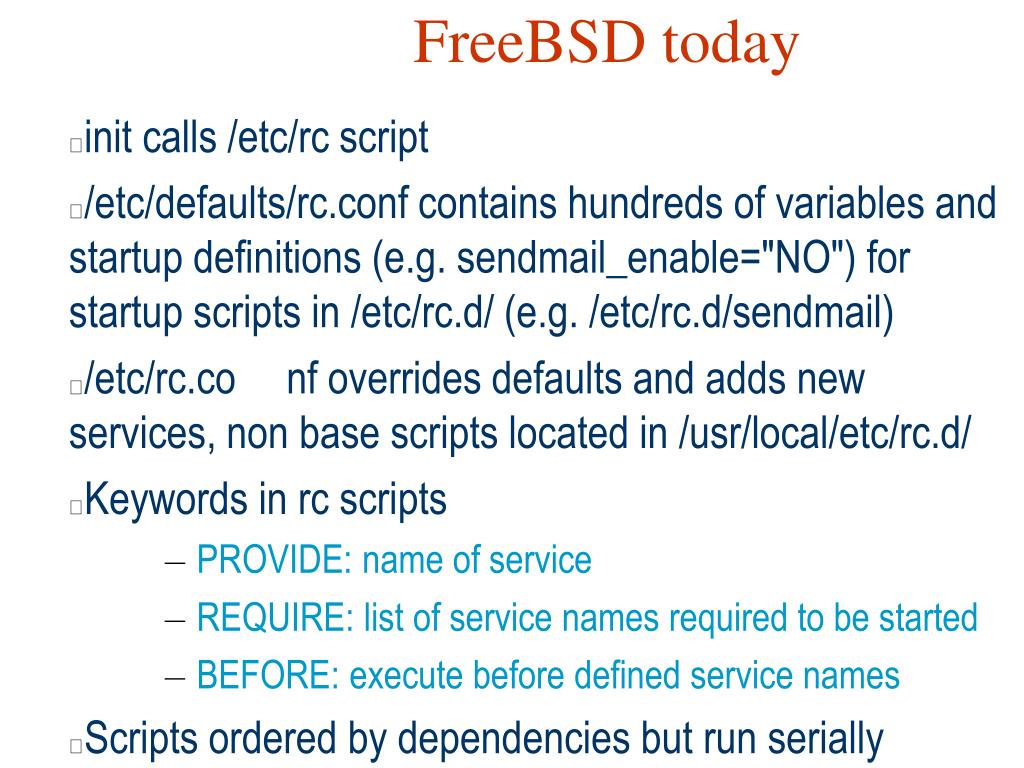 FreeBSD today

□init calls /etc/rc script

□/etc/defaults/rc.conf contains hundreds of variables and startup definitions (e.g. sendmail_enable="NO") for startup scripts in /etc/rc.d/ (e.g. /etc/rc.d/sendmail)

□/etc/rc.co nf overrides defaults and adds new services, non base scripts located in /usr/local/etc/rc.d/

□Keywords in rc scripts

– PROVIDE: name of service
– REQUIRE: list of service names required to be started
– BEFORE: execute before defined service names

□Scripts ordered by dependencies but run serially